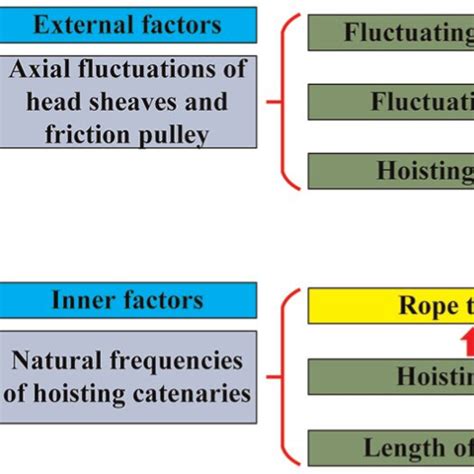 External factors

Axial fluctuations of head sheaves and friction pulley

Fluctuating

Fluctuati

Hoisting

Inner factors

Natural frequencies of hoisting catenaries

Rope t

Hoistin

Length of